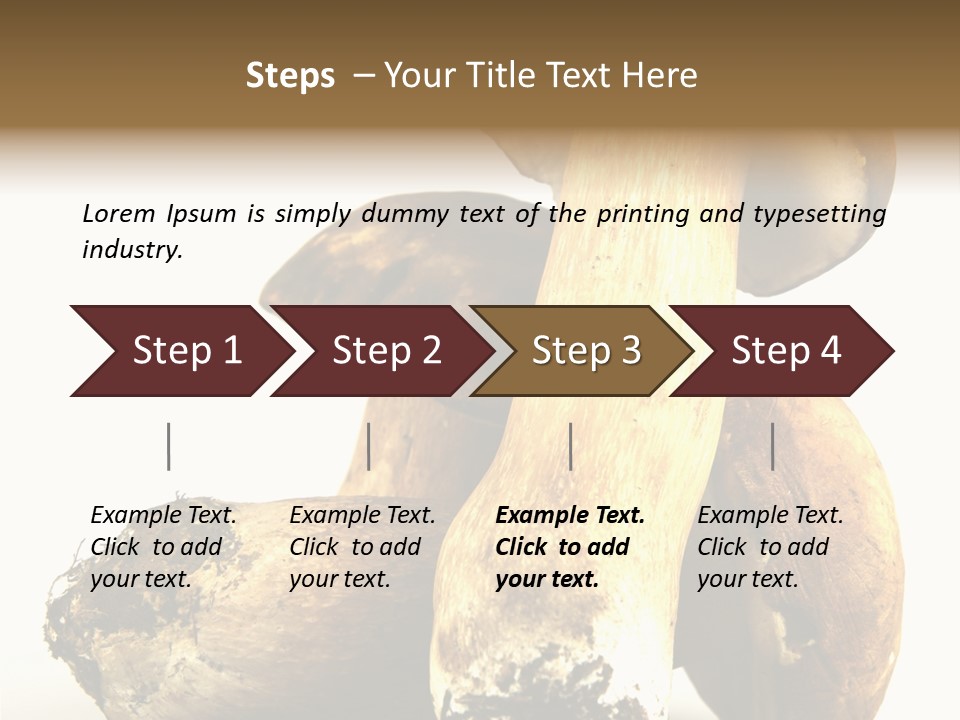 Steps – Your Title Text Here

Lorem Ipsum is simply dummy text of the printing and typesetting industry.

Step 1

Step 2

Step 3

Step 4

Example Text. Click to add your text.

Example Text. Click to add your text.

Example Text. Click to add your text.

Example Text. Click to add your text.